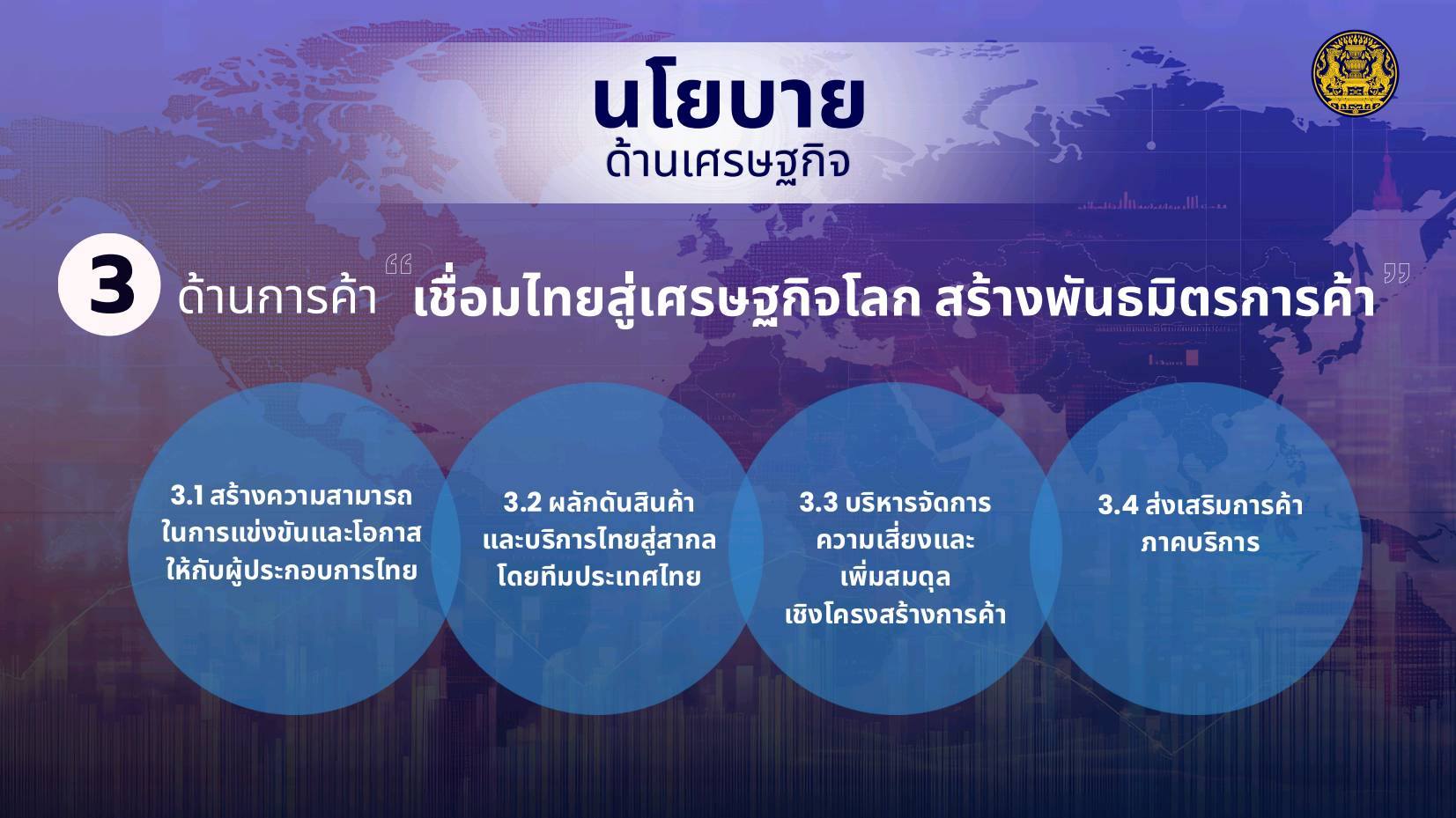 นโยบาย
ด้านเศรษฐกิจ

3 ด้านการค้า “เชื่อมไทยสู่เศรษฐกิจโลก สร้างพันธมิตรการค้า”

3.1 สร้างความสามารถในการแข่งขันและโอกาสให้กับผู้ประกอบการไทย

3.2 ผลักดันสินค้าและบริการไทยสู่สากลโดยทีมประเทศไทย

3.3 บริหารจัดการความเสี่ยงและเพิ่มสมดุลเชิงโครงสร้างการค้า

3.4 ส่งเสริมการค้าภาคบริการ